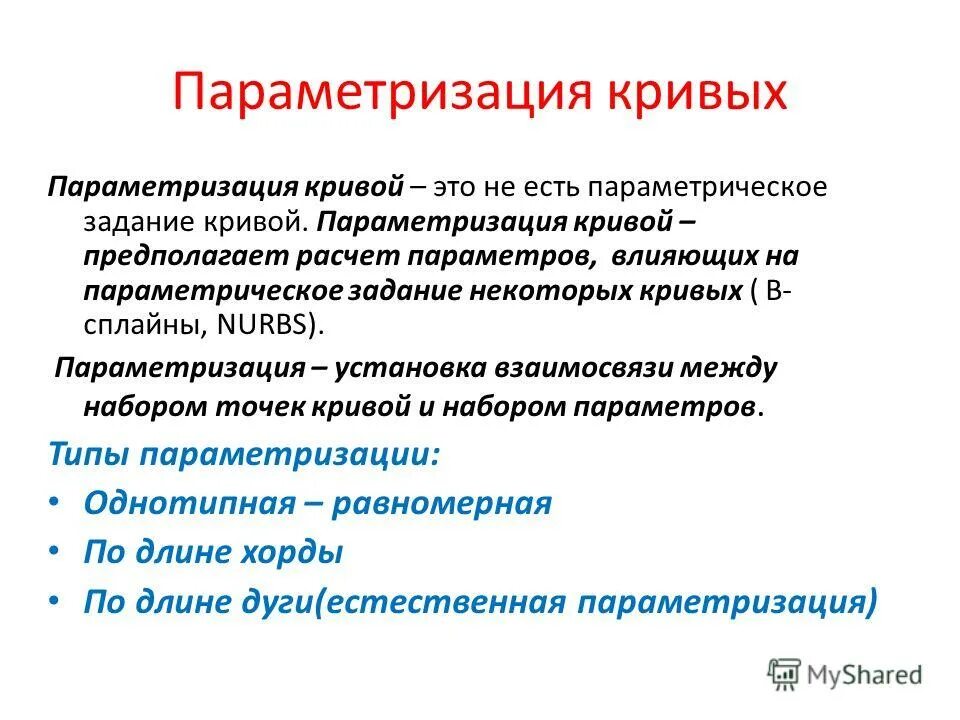 Параметризация кривых

Параметризация кривой – это не есть параметрическое задание кривой. Параметризация кривой – предполагает расчет параметров, влияющих на параметрическое задание некоторых кривых ( B-сплайны, NURBS).

Параметризация – установка взаимосвязи между набором точек кривой и набором параметров.

Типы параметризации:

• Однотипная – равномерная

• По длине хорды

• По длине дуги(естественная параметризация)

MyShared